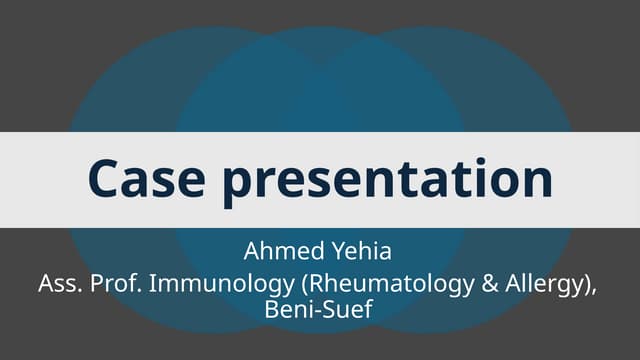 Case presentation

Ahmed Yehia
Ass. Prof. Immunology (Rheumatology & Allergy), Beni-Suef